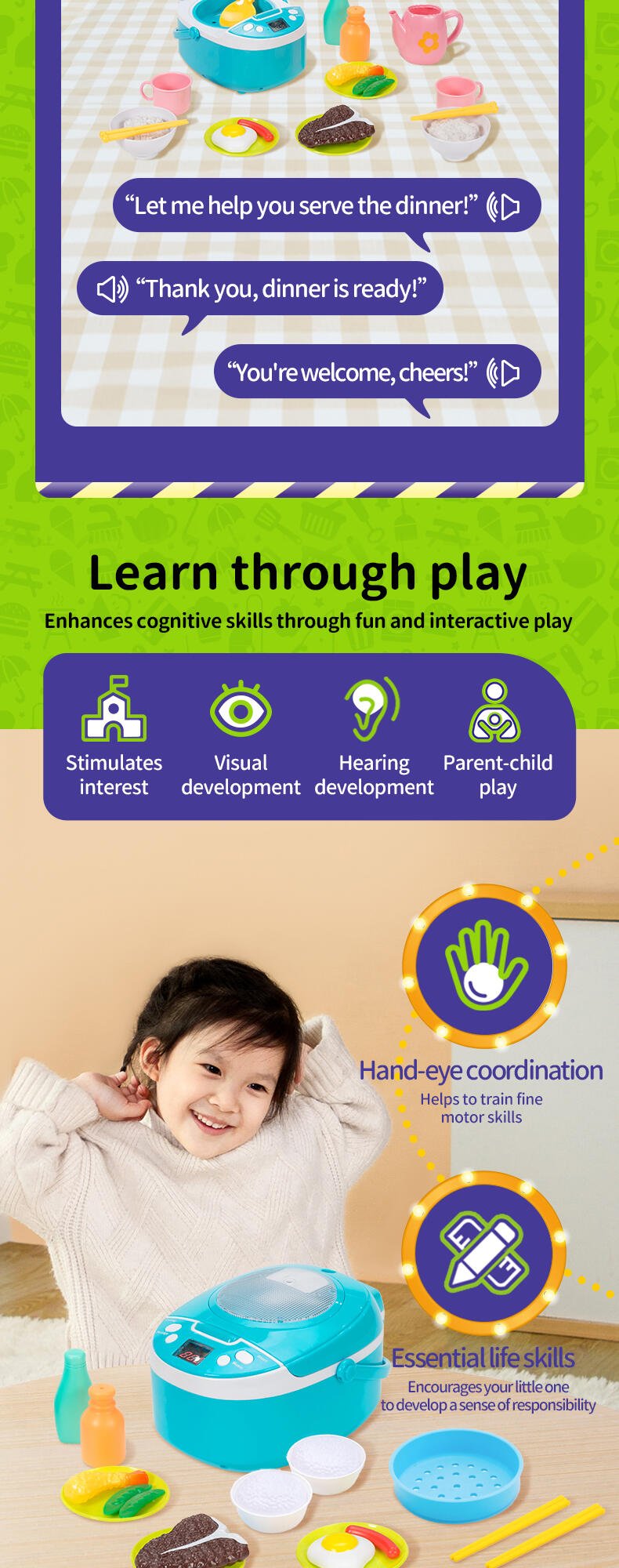 “Let me help you serve the dinner!”

“Thank you, dinner is ready!”

“You're welcome, cheers!”

Learn through play

Enhances cognitive skills through fun and interactive play

Stimulates interest

Visual development

Hearing development

Parent-child play

Hand-eye coordination

Helps to train fine motor skills

Essential life skills

Encourages your little one to develop a sense of responsibility